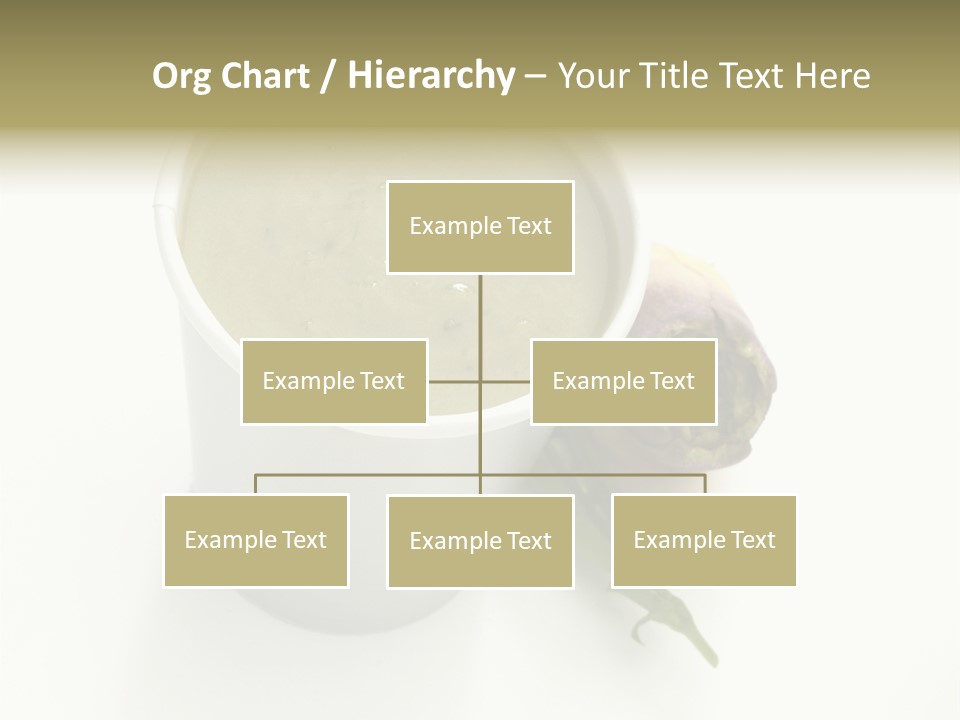 Org Chart / Hierarchy – Your Title Text Here

Example Text

Example Text

Example Text

Example Text

Example Text

Example Text